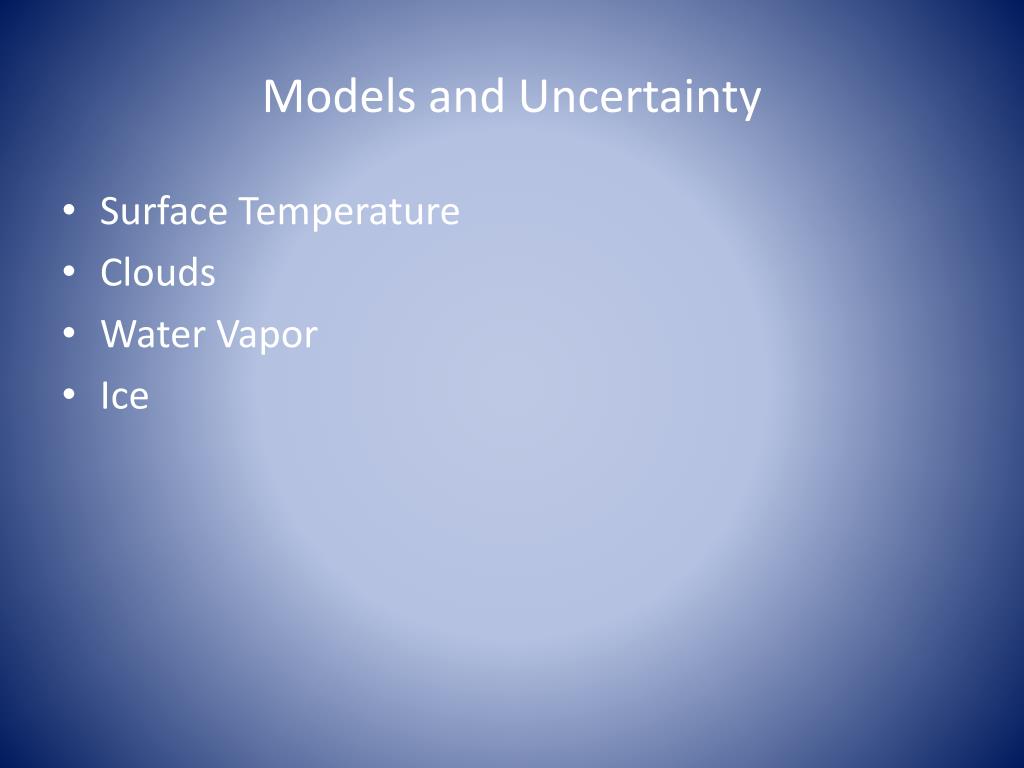 Models and Uncertainty

• Surface Temperature
• Clouds
• Water Vapor
• Ice